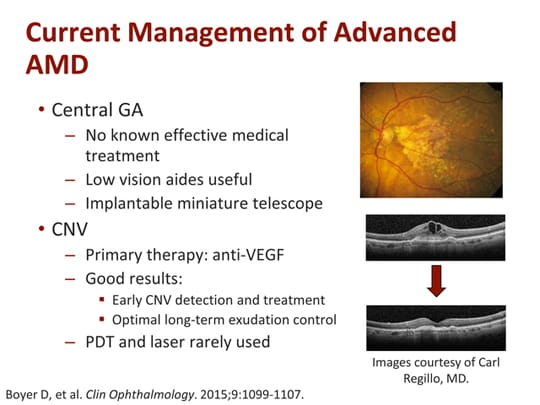 Current Management of Advanced AMD

• Central GA
– No known effective medical treatment
– Low vision aides useful
– Implantable miniature telescope
• CNV
– Primary therapy: anti-VEGF
– Good results:
▪ Early CNV detection and treatment
▪ Optimal long-term exudation control
– PDT and laser rarely used

Images courtesy of Carl Regillo, MD.

Boyer D, et al. Clin Ophthalmology. 2015;9:1099-1107.